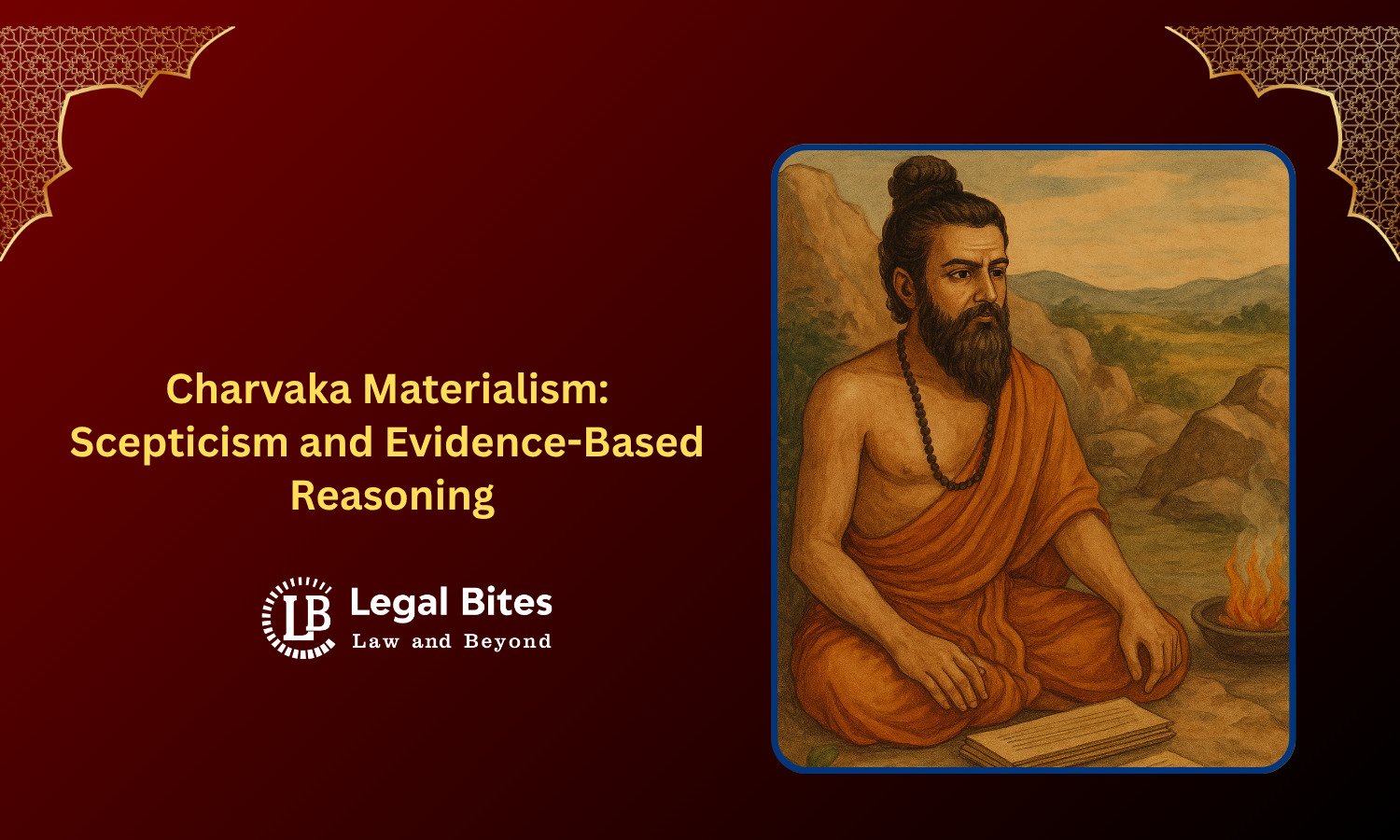 Charvaka Materialism: Scepticism and Evidence-Based Reasoning

LB Legal Bites
Law and Beyond